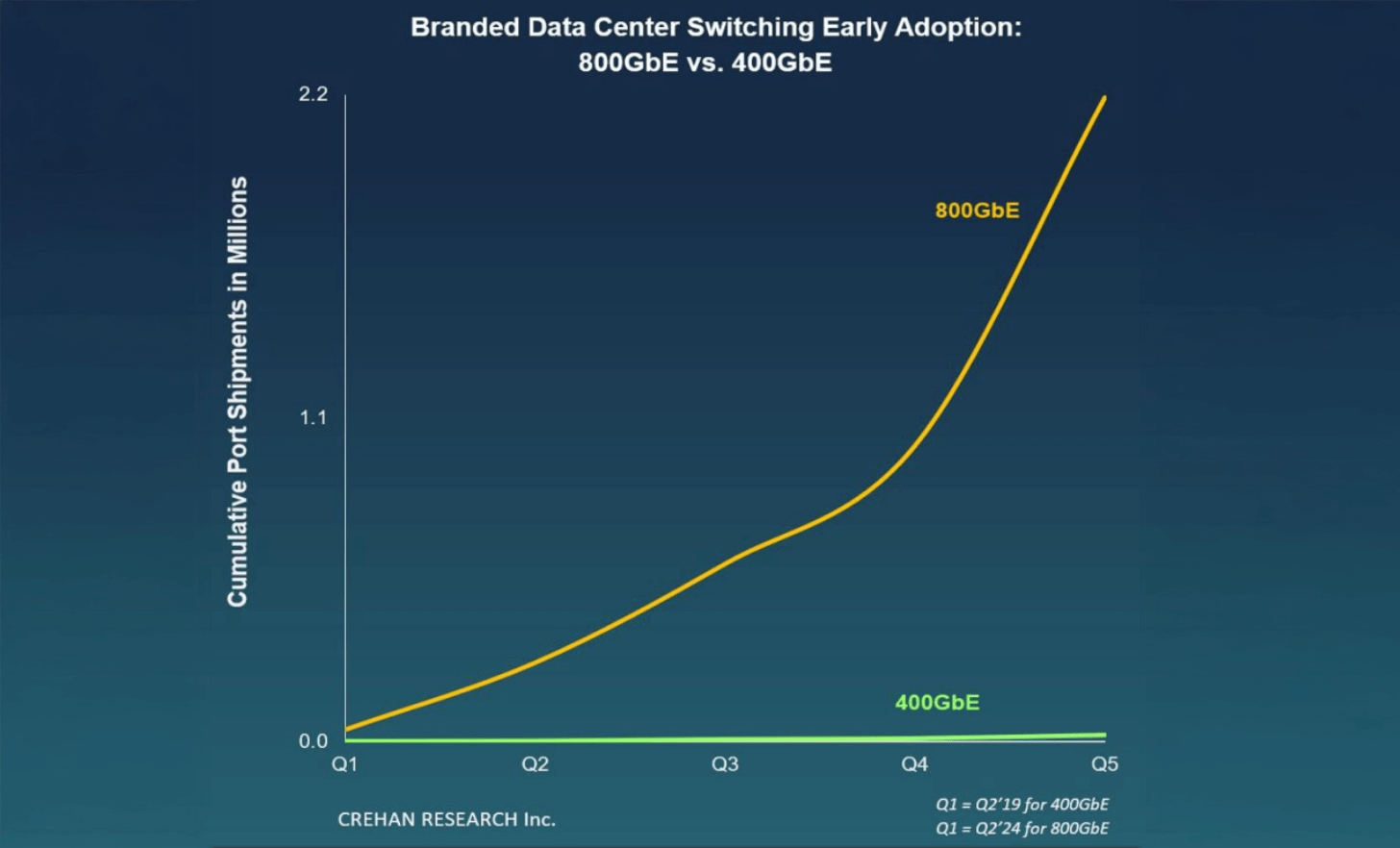 Branded Data Center Switching Early Adoption:
800GbE vs. 400GbE

Cumulative Port Shipments in Millions

2.2

1.1

0.0

800GbE

400GbE

Q1 Q2 Q3 Q4 Q5

CREHAN RESEARCH Inc.

Q1 = Q2'19 for 400GbE
Q1 = Q2'24 for 800GbE